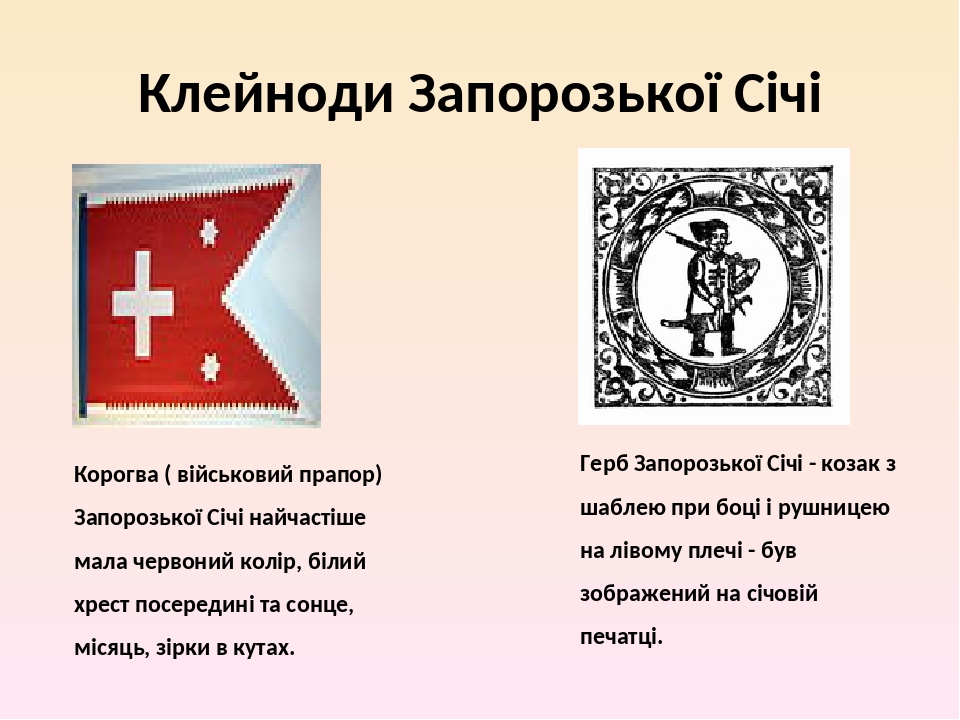 Клейноди Запорозької Січі

Корогва ( військовий прапор) Запорозької Січі найчастіше мала червоний колір, білий хрест посередині та сонце, місяць, зірки в кутах.

Герб Запорозької Січі - козак з шаблею при боці і рушницею на лівому плечі - був зображений на січовій печатці.